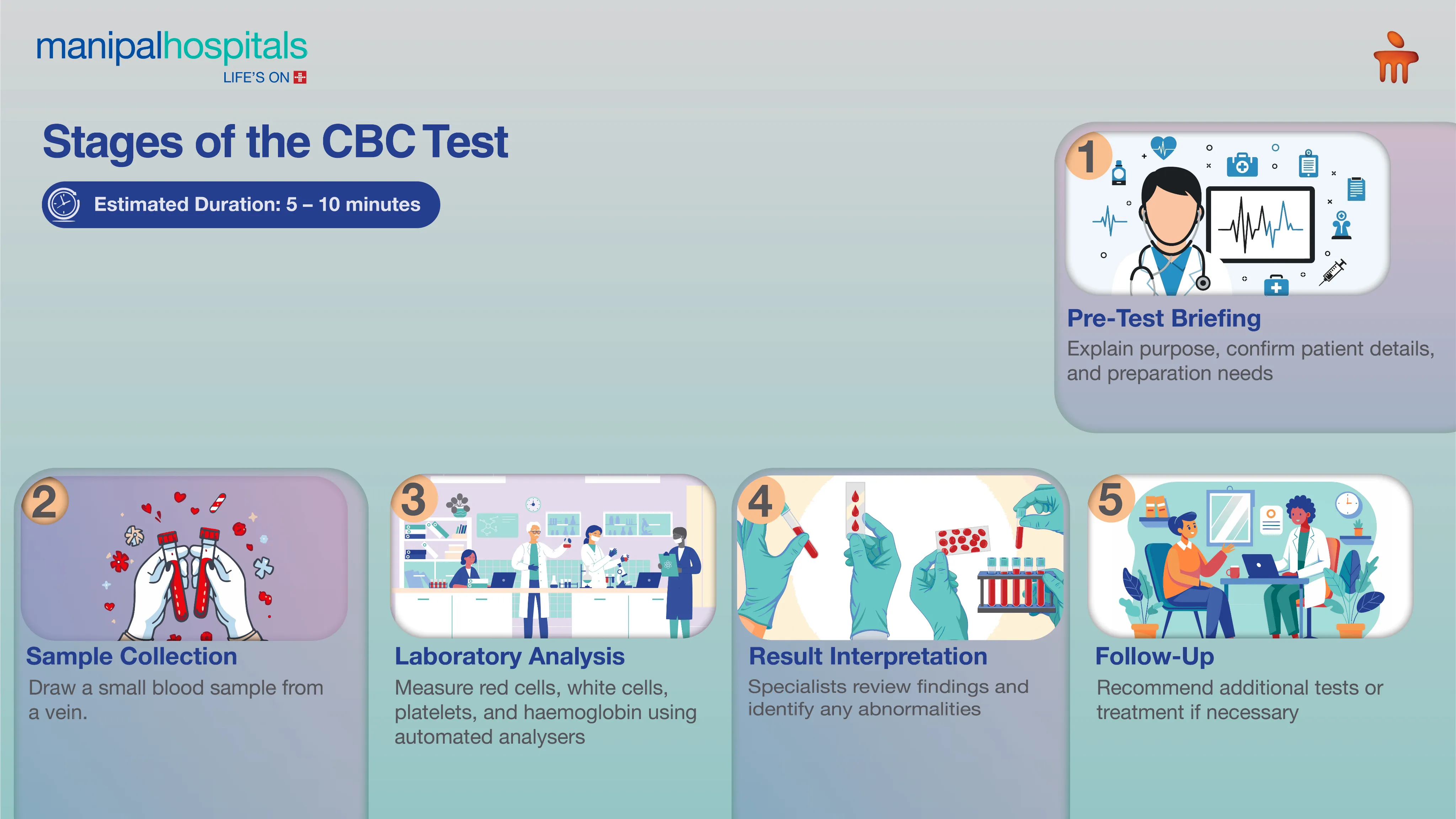 manipalhospitals
LIFE'S ON

Stages of the CBC Test

Estimated Duration: 5 – 10 minutes

1

Pre-Test Briefing

Explain purpose, confirm patient details, and preparation needs

2

Sample Collection

Draw a small blood sample from a vein.

3

Laboratory Analysis

Measure red cells, white cells, platelets, and haemoglobin using automated analysers

4

Result Interpretation

Specialists review findings and identify any abnormalities

5

Follow-Up

Recommend additional tests or treatment if necessary